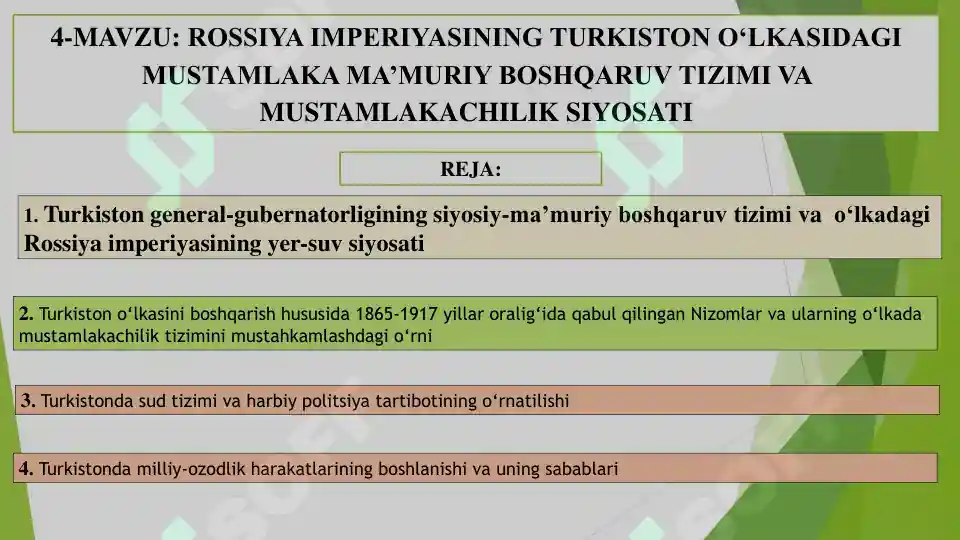 4-MAVZU: ROSSIYA IMPERIYASINING TURKISTON O‘LKASIDAGI MUSTAMLAKA MA’MURIY BOSHQARUV TIZIMI VA MUSTAMLAKACHILIK SIYOSATI

REJA:

1. Turkiston general-gubernatorligining siyosiy-ma’muriy boshqaruv tizimi va o‘lkadagi Rossiya imperiyasining yer-suv siyosati

2. Turkiston o‘lkasini boshqarish hususida 1865-1917 yillar oralig‘ida qabul qilingan Nizomlar va ularning o‘lkada mustamlakachilik tizimini mustahkamlashdagi o‘rni

3. Turkistonda sud tizimi va harbiy politsiya tartibotining o‘rnatilishi

4. Turkistonda milliy-ozodlik harakatlarining boshlanishi va uning sabablari